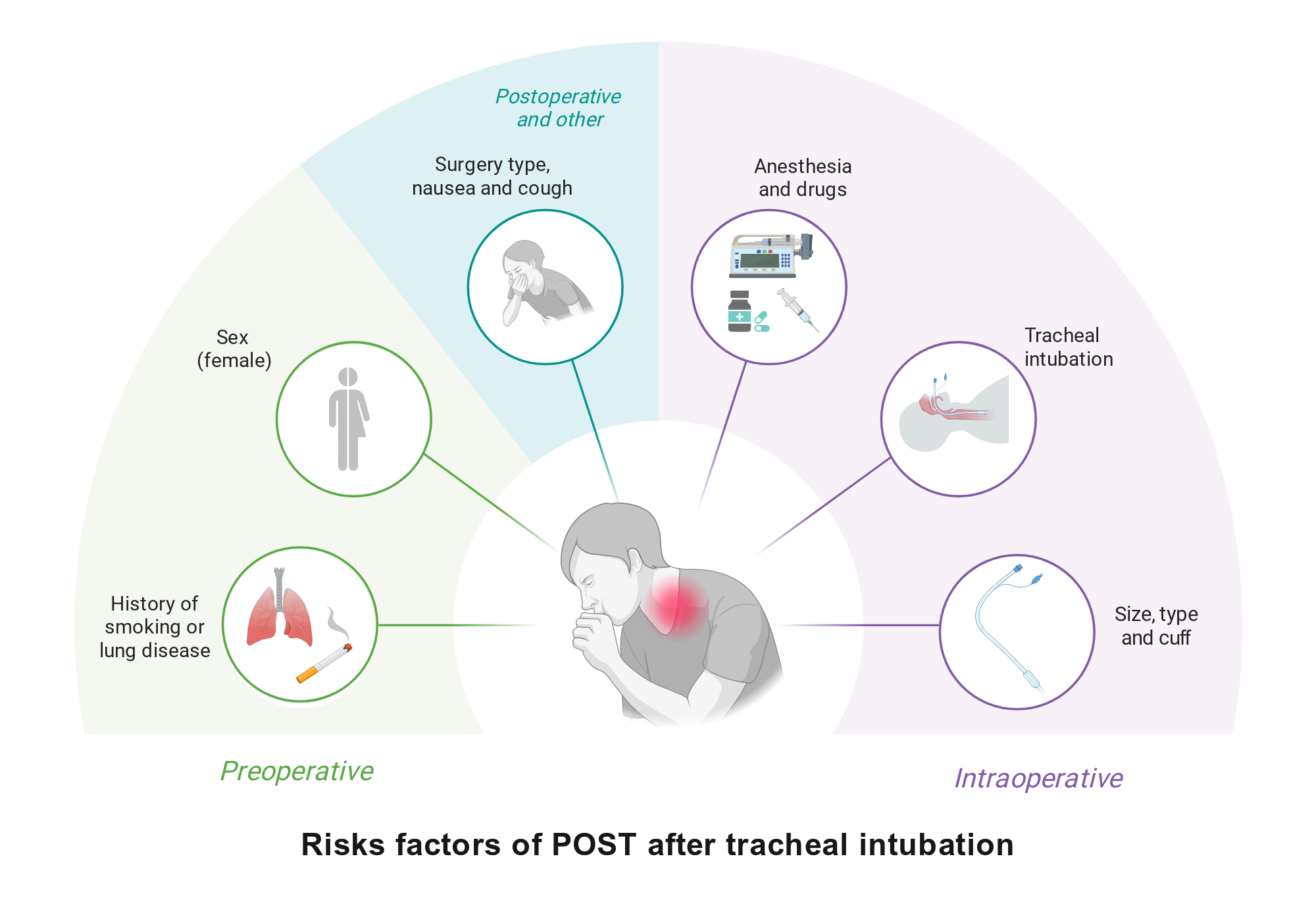 Postoperative and other

Surgery type, nausea and cough

Anesthesia and drugs

Sex (female)

Tracheal intubation

History of smoking or lung disease

Size, type and cuff

Preoperative

Intraoperative

Risks factors of POST after tracheal intubation